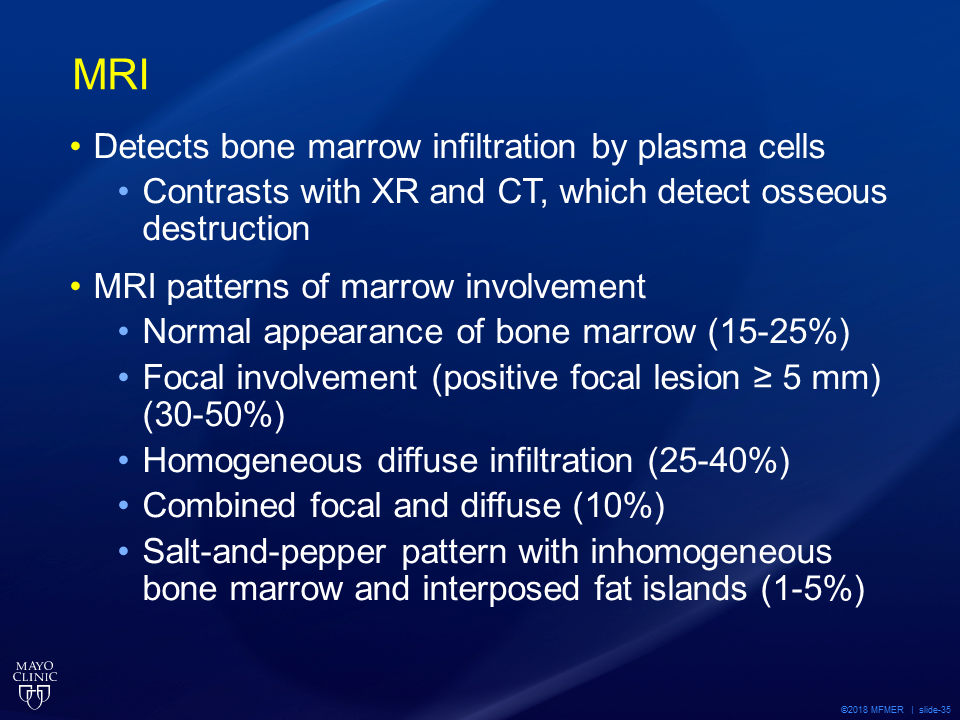 MRI

• Detects bone marrow infiltration by plasma cells
  • Contrasts with XR and CT, which detect osseous destruction

• MRI patterns of marrow involvement
  • Normal appearance of bone marrow (15-25%)
  • Focal involvement (positive focal lesion ≥ 5 mm) (30-50%)
  • Homogeneous diffuse infiltration (25-40%)
  • Combined focal and diffuse (10%)
  • Salt-and-pepper pattern with inhomogeneous bone marrow and interposed fat islands (1-5%)

MAYO CLINIC

©2018 MFMER | slide-35